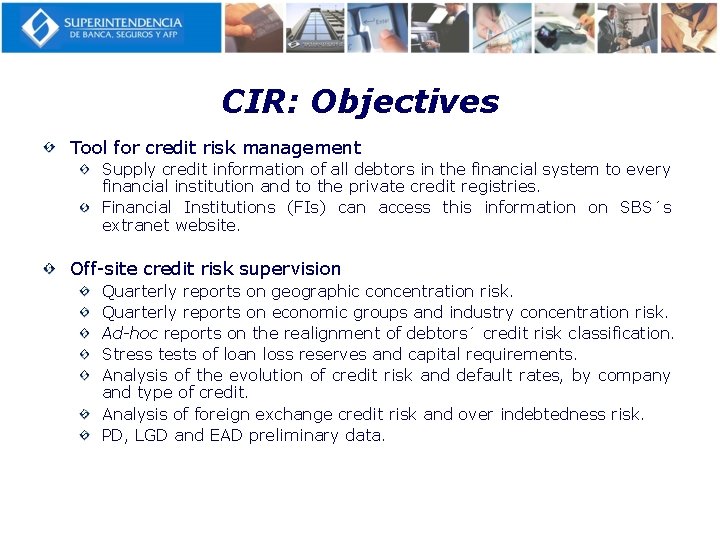 SUPERINTENDENCIA
DE BANCA, SEGUROS Y AFP

CIR: Objectives

Tool for credit risk management
Supply credit information of all debtors in the financial system to every financial institution and to the private credit registries.
Financial Institutions (FIs) can access this information on SBS´s extranet website.

Off-site credit risk supervision
Quarterly reports on geographic concentration risk.
Quarterly reports on economic groups and industry concentration risk.
Ad-hoc reports on the realignment of debtors´ credit risk classification.
Stress tests of loan loss reserves and capital requirements.
Analysis of the evolution of credit risk and default rates, by company and type of credit.
Analysis of foreign exchange credit risk and over indebtedness risk.
PD, LGD and EAD preliminary data.